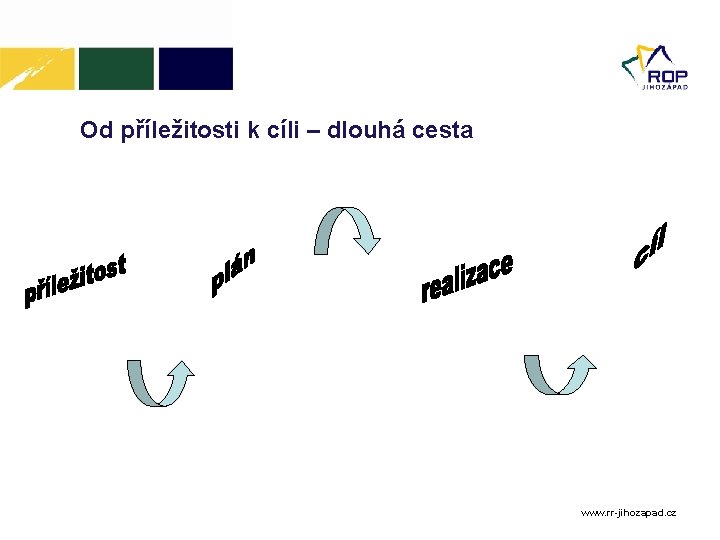 ROP
JIHOZÁPAD

Od příležitosti k cíli – dlouhá cesta

příležitost

plán

realizace

cíl

www.rr-jihozapad.cz